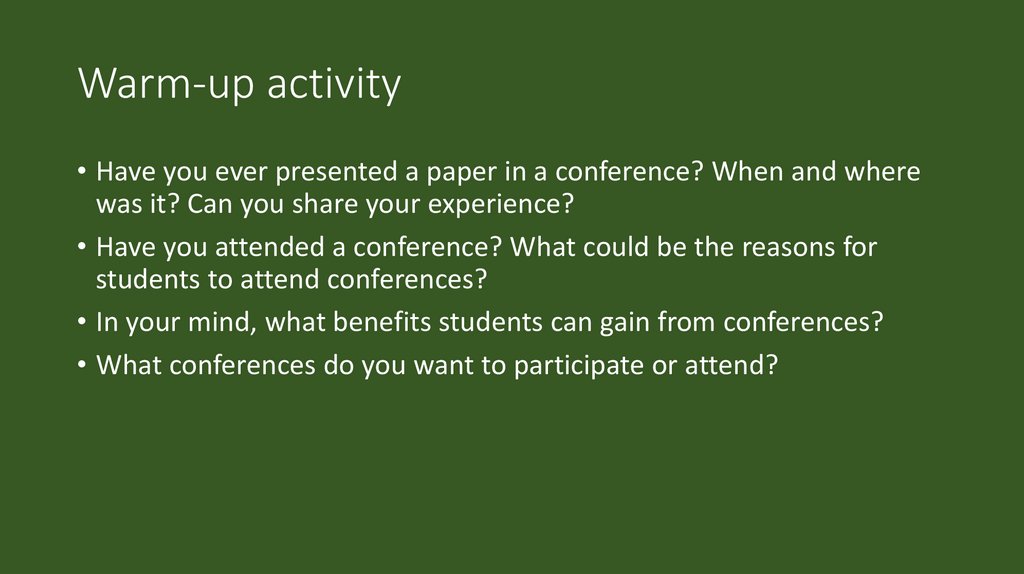 Warm-up activity

• Have you ever presented a paper in a conference? When and where was it? Can you share your experience?
• Have you attended a conference? What could be the reasons for students to attend conferences?
• In your mind, what benefits students can gain from conferences?
• What conferences do you want to participate or attend?